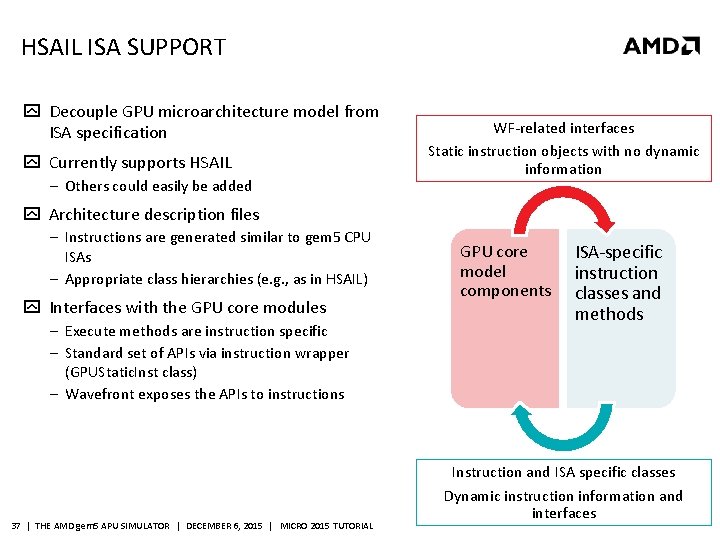 HSAIL ISA SUPPORT

AMD

Decouple GPU microarchitecture model from ISA specification

Currently supports HSAIL

– Others could easily be added

Architecture description files

– Instructions are generated similar to gem5 CPU ISAs

– Appropriate class hierarchies (e.g., as in HSAIL)

Interfaces with the GPU core modules

– Execute methods are instruction specific

– Standard set of APIs via instruction wrapper (GPUStaticInst class)

– Wavefront exposes the APIs to instructions

WF-related interfaces

Static instruction objects with no dynamic information

GPU core model components

ISA-specific instruction classes and methods

Instruction and ISA specific classes

Dynamic instruction information and interfaces

37 | THE AMD gem5 APU SIMULATOR | DECEMBER 6, 2015 | MICRO 2015 TUTORIAL